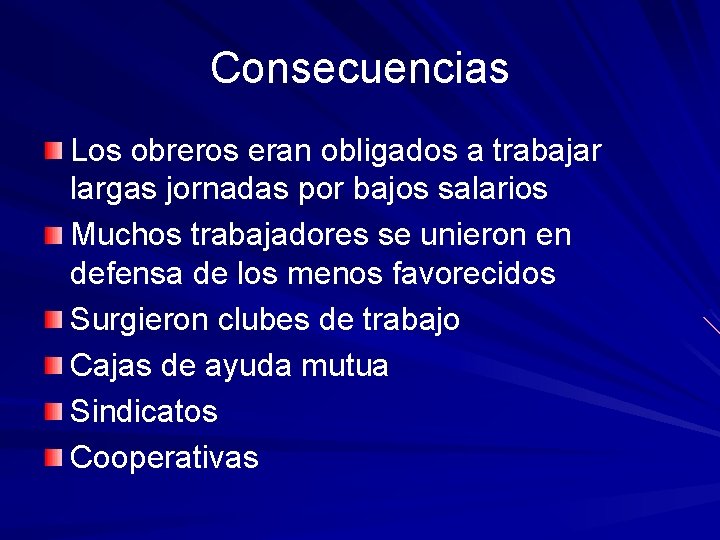 Consecuencias

Los obreros eran obligados a trabajar largas jornadas por bajos salarios

Muchos trabajadores se unieron en defensa de los menos favorecidos

Surgieron clubes de trabajo

Cajas de ayuda mutua

Sindicatos

Cooperativas